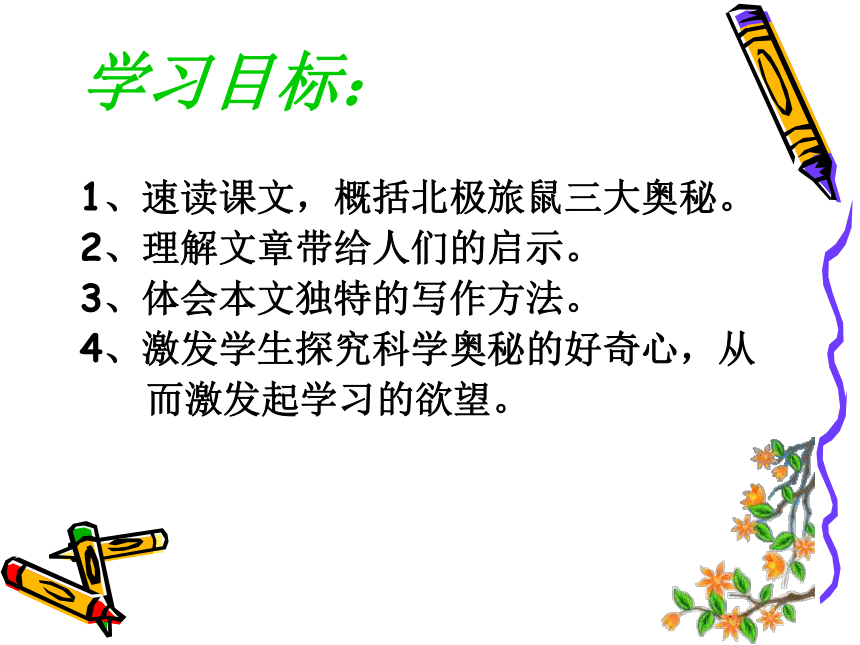 学习目标：

1、速读课文，概括北极旅鼠三大奥秘。
2、理解文章带给人们的启示。
3、体会本文独特的写作方法。
4、激发学生探究科学奥秘的好奇心，从而激发起学习的欲望。